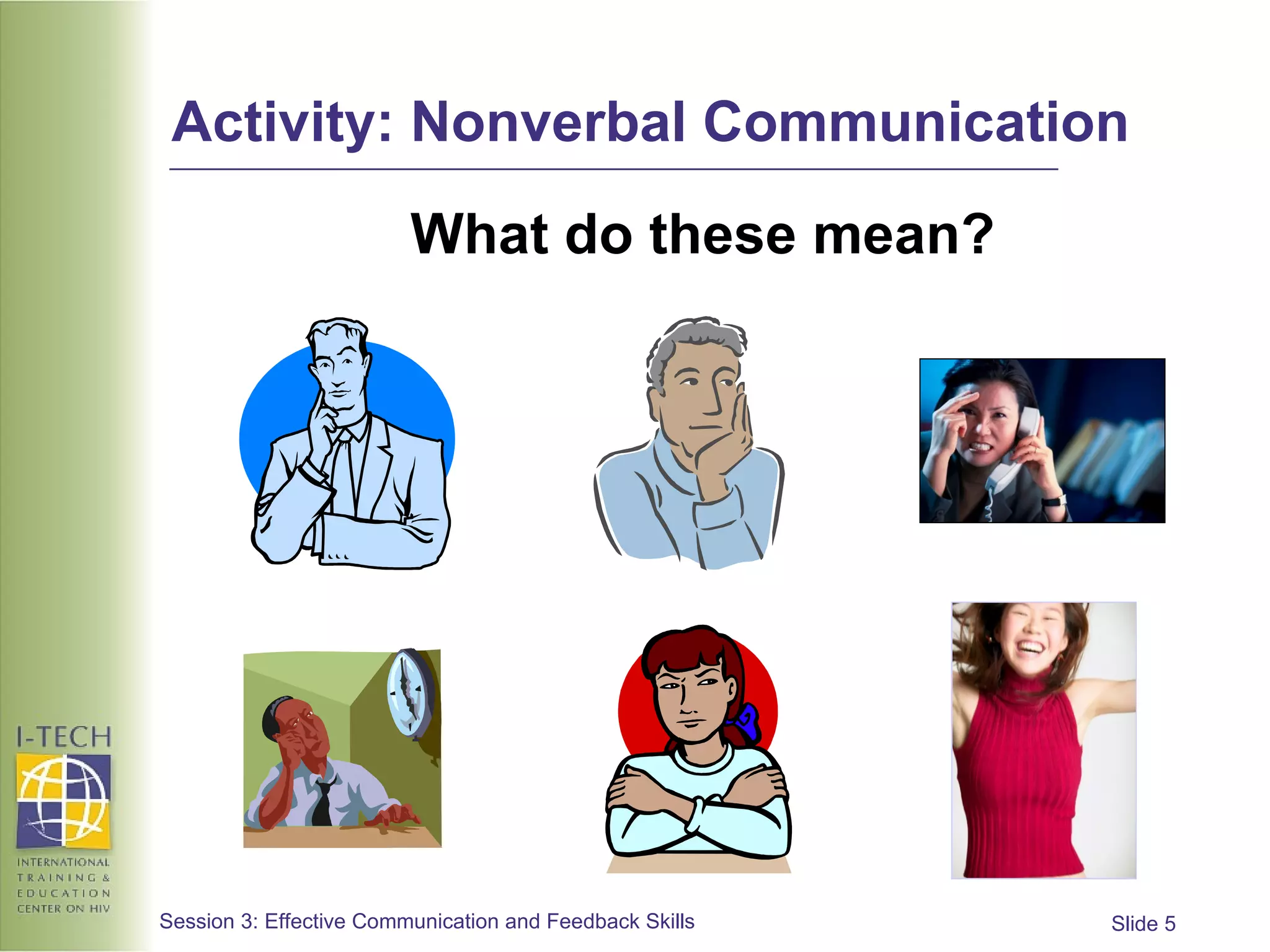 Activity: Nonverbal Communication

What do these mean?

I-TECH

INTERNATIONAL TRAINING & EDUCATION CENTER ON HIV

Session 3: Effective Communication and Feedback Skills

Slide 5